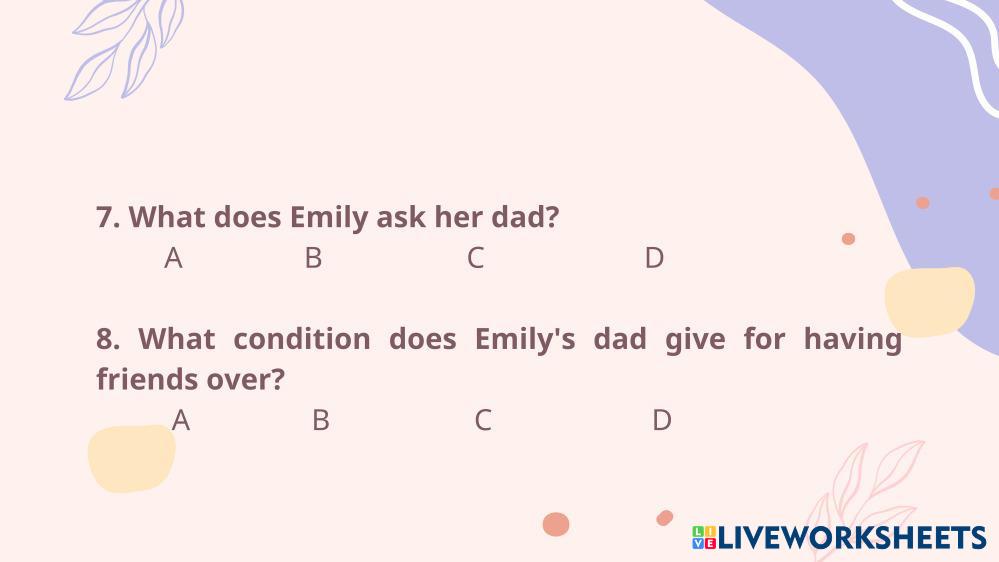 7. What does Emily ask her dad?

A B C D

8. What condition does Emily's dad give for having friends over?

A B C D

LIVEWORKSHEETS